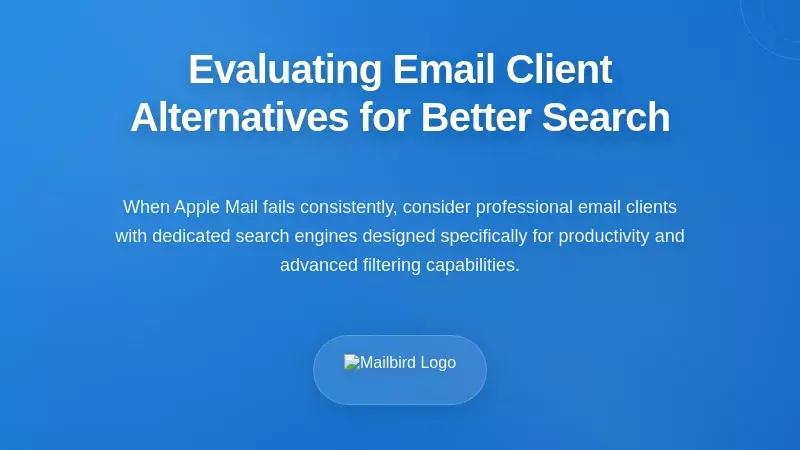 Evaluating Email Client Alternatives for Better Search

When Apple Mail fails consistently, consider professional email clients with dedicated search engines designed specifically for productivity and advanced filtering capabilities.

Mailbird Logo